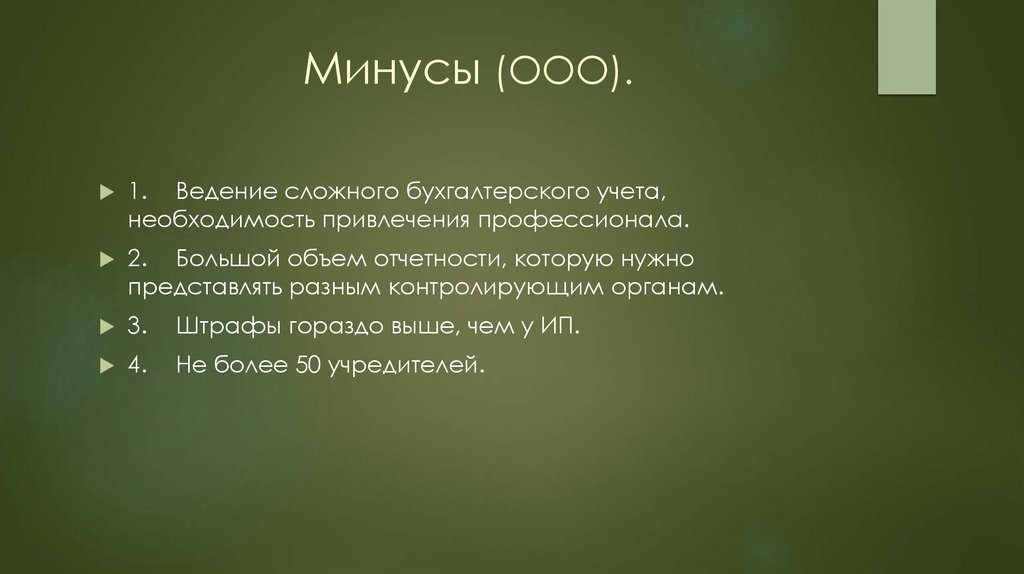 Минусы (ООО).

1. Ведение сложного бухгалтерского учета, необходимость привлечения профессионала.

2. Большой объем отчетности, которую нужно представлять разным контролирующим органам.

3. Штрафы гораздо выше, чем у ИП.

4. Не более 50 учредителей.